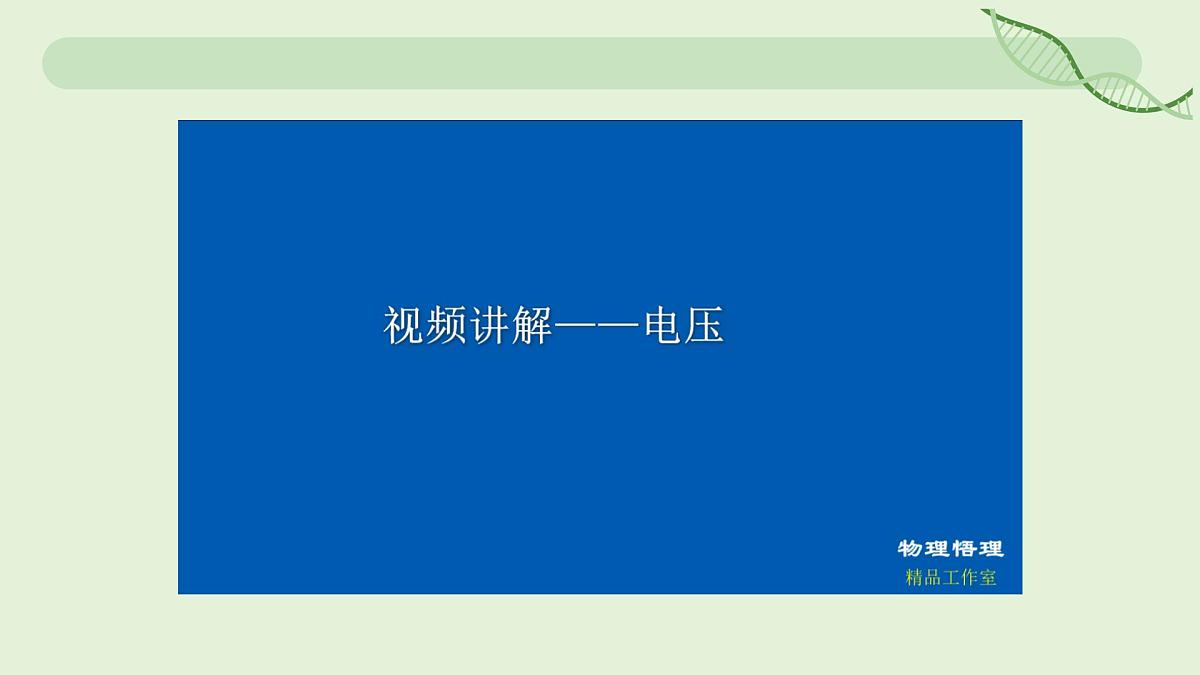 视频讲解——电压

物理悟理
精品工作室